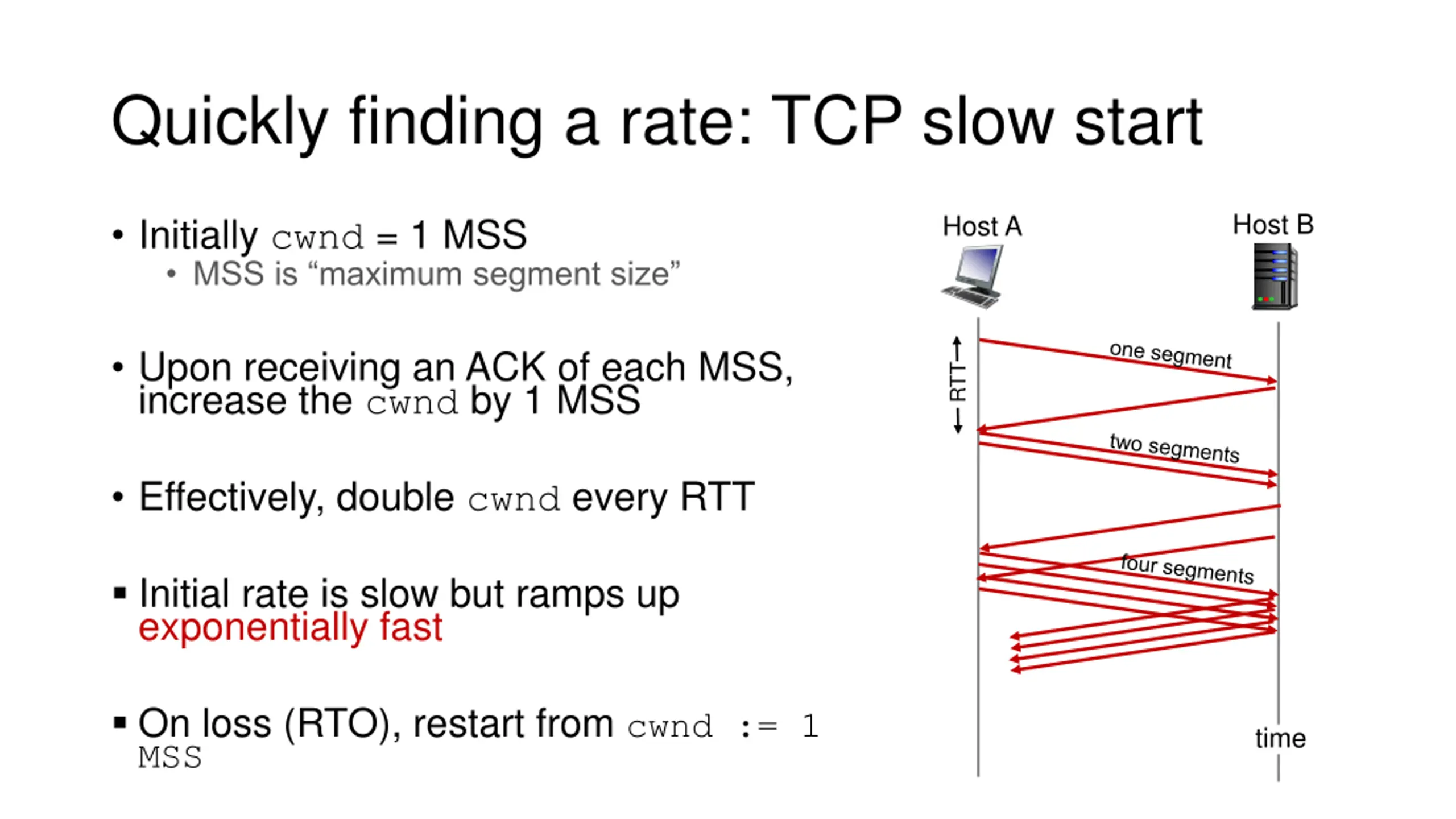 Quickly finding a rate: TCP slow start

• Initially cwnd = 1 MSS
  • MSS is “maximum segment size”

• Upon receiving an ACK of each MSS, increase the cwnd by 1 MSS

• Effectively, double cwnd every RTT

▪ Initial rate is slow but ramps up exponentially fast

▪ On loss (RTO), restart from cwnd := 1 MSS

Host A

Host B

RTT

one segment

two segments

four segments

time